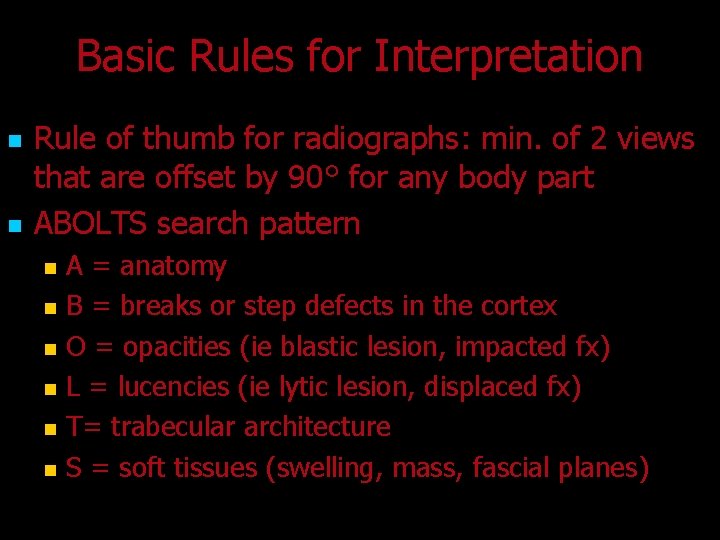 Basic Rules for Interpretation

- Rule of thumb for radiographs: min. of 2 views that are offset by 90° for any body part
- ABOLTS search pattern
  - A = anatomy
  - B = breaks or step defects in the cortex
  - O = opacities (ie blastic lesion, impacted fx)
  - L = lucencies (ie lytic lesion, displaced fx)
  - T= trabecular architecture
  - S = soft tissues (swelling, mass, fascial planes)